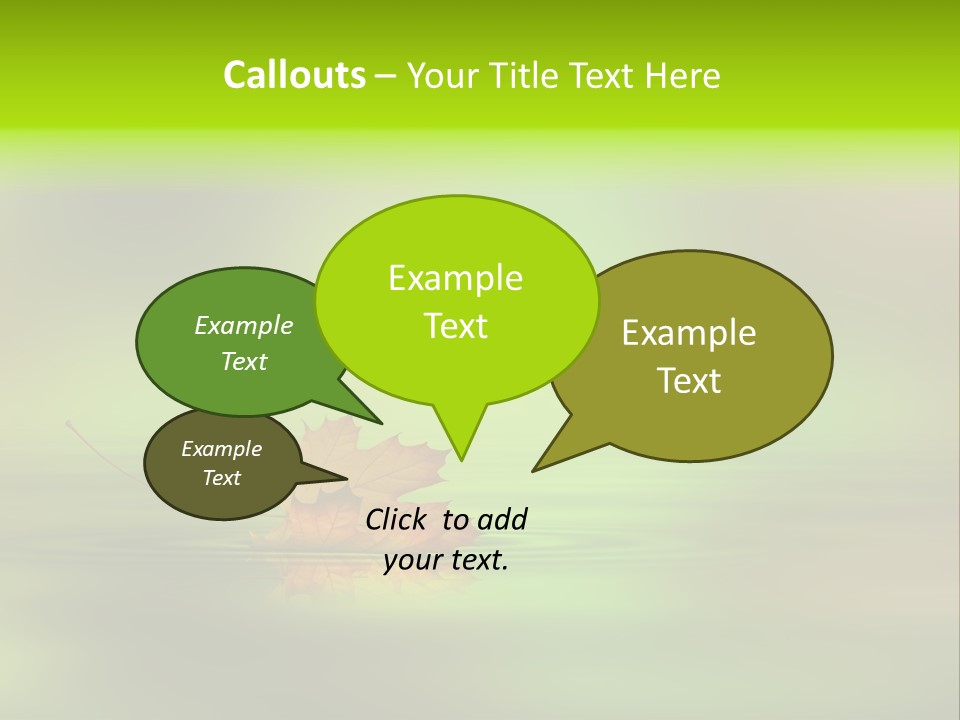 Callouts – Your Title Text Here

Example Text

Example Text

Example Text

Example Text

Click to add your text.